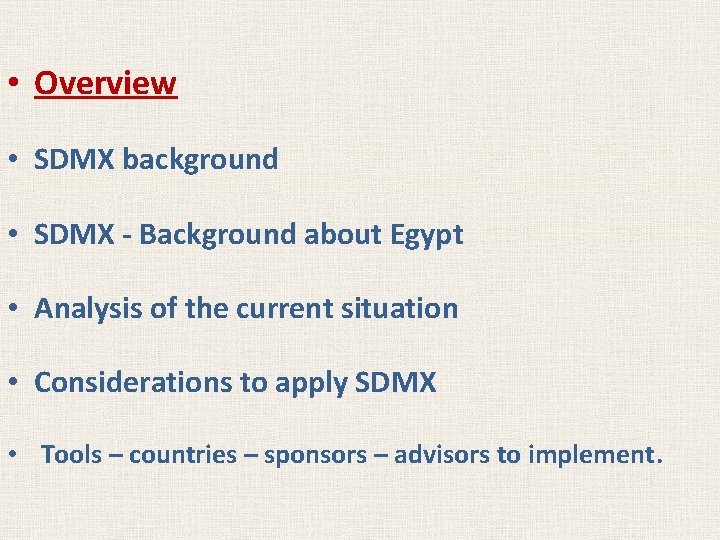 • Overview

• SDMX background

• SDMX - Background about Egypt

• Analysis of the current situation

• Considerations to apply SDMX

• Tools – countries – sponsors – advisors to implement.